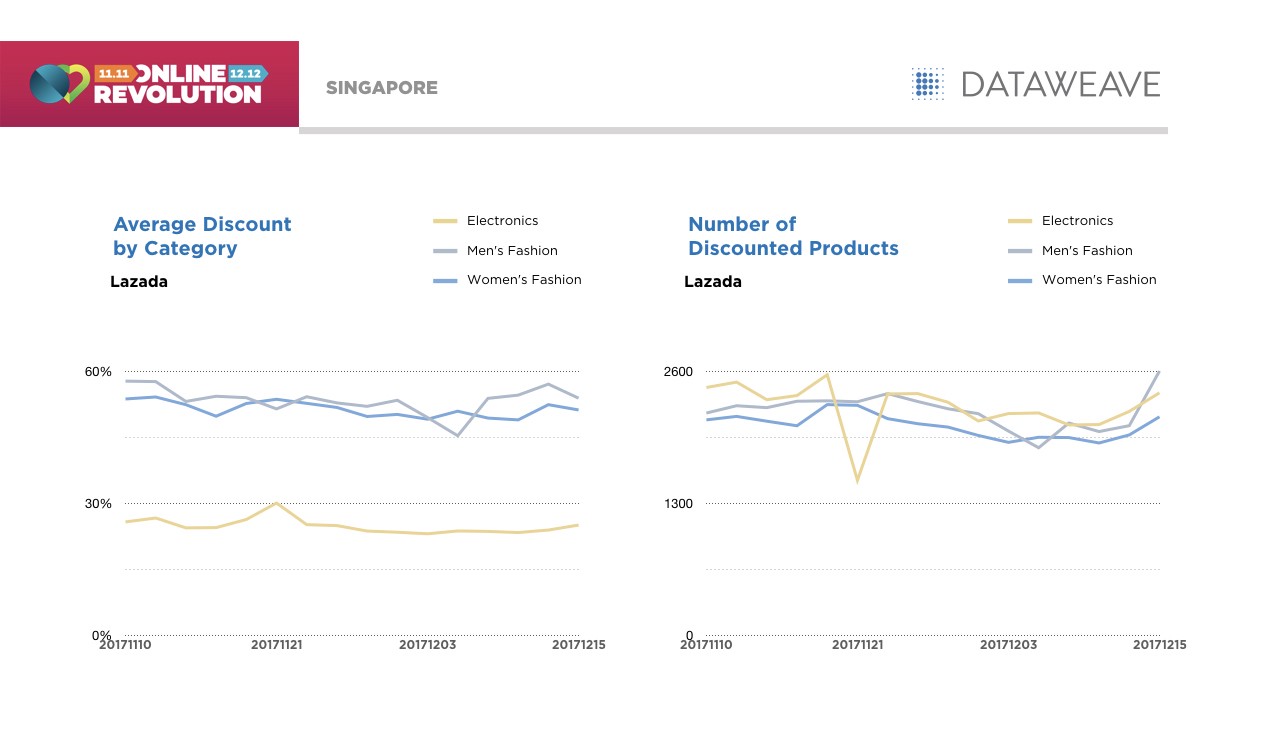 11.11 ONLINE 12.12 REVOLUTION

SINGAPORE

DATAWEAVE

Average Discount by Category

Lazada

Electronics
Men's Fashion
Women's Fashion

60%
30%
0%
20171110
20171121
20171203
20171215

Number of Discounted Products

Lazada

Electronics
Men's Fashion
Women's Fashion

2600
1300
0
20171110
20171121
20171203
20171215